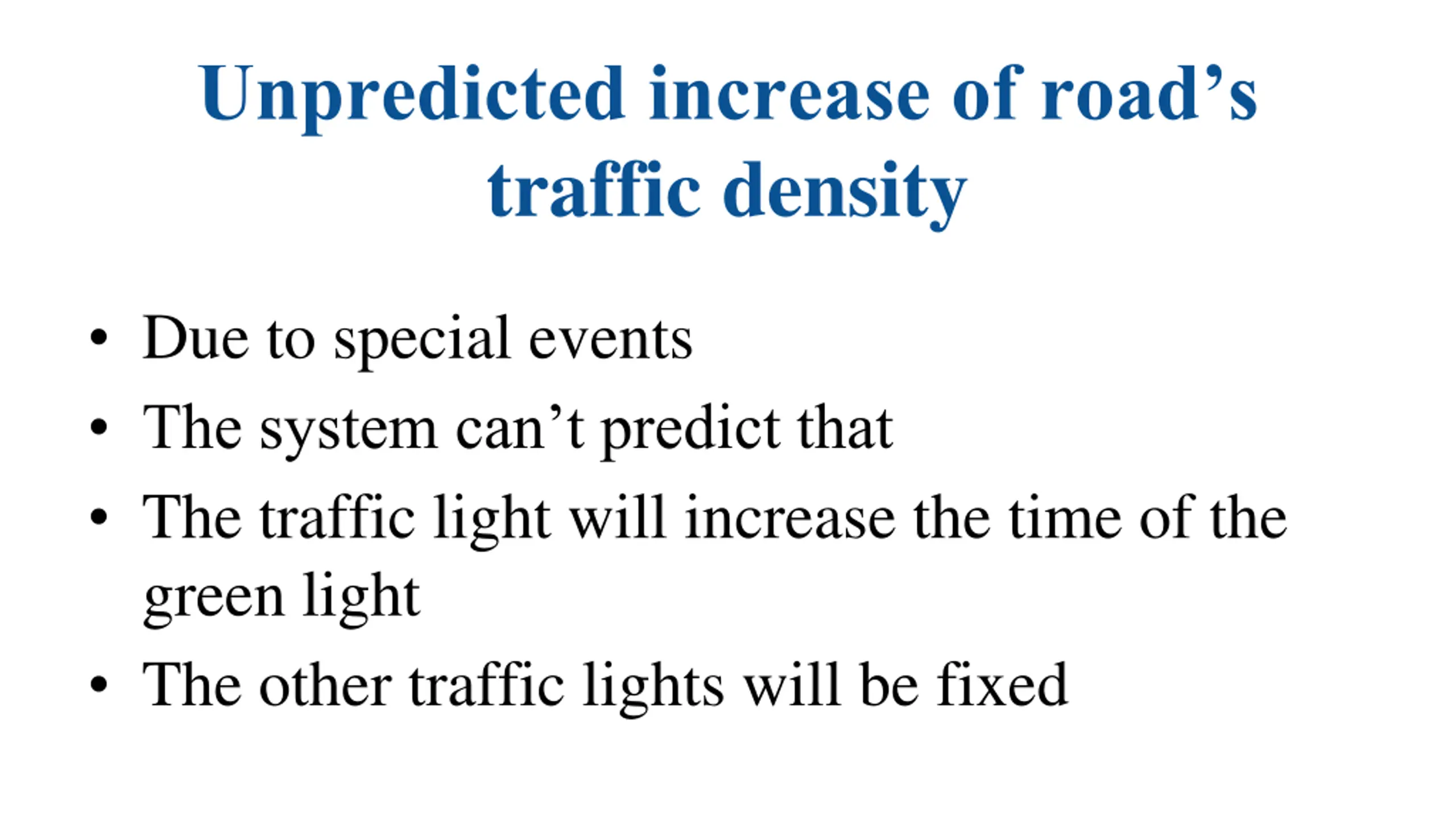 Unpredicted increase of road’s traffic density

• Due to special events
• The system can’t predict that
• The traffic light will increase the time of the green light
• The other traffic lights will be fixed